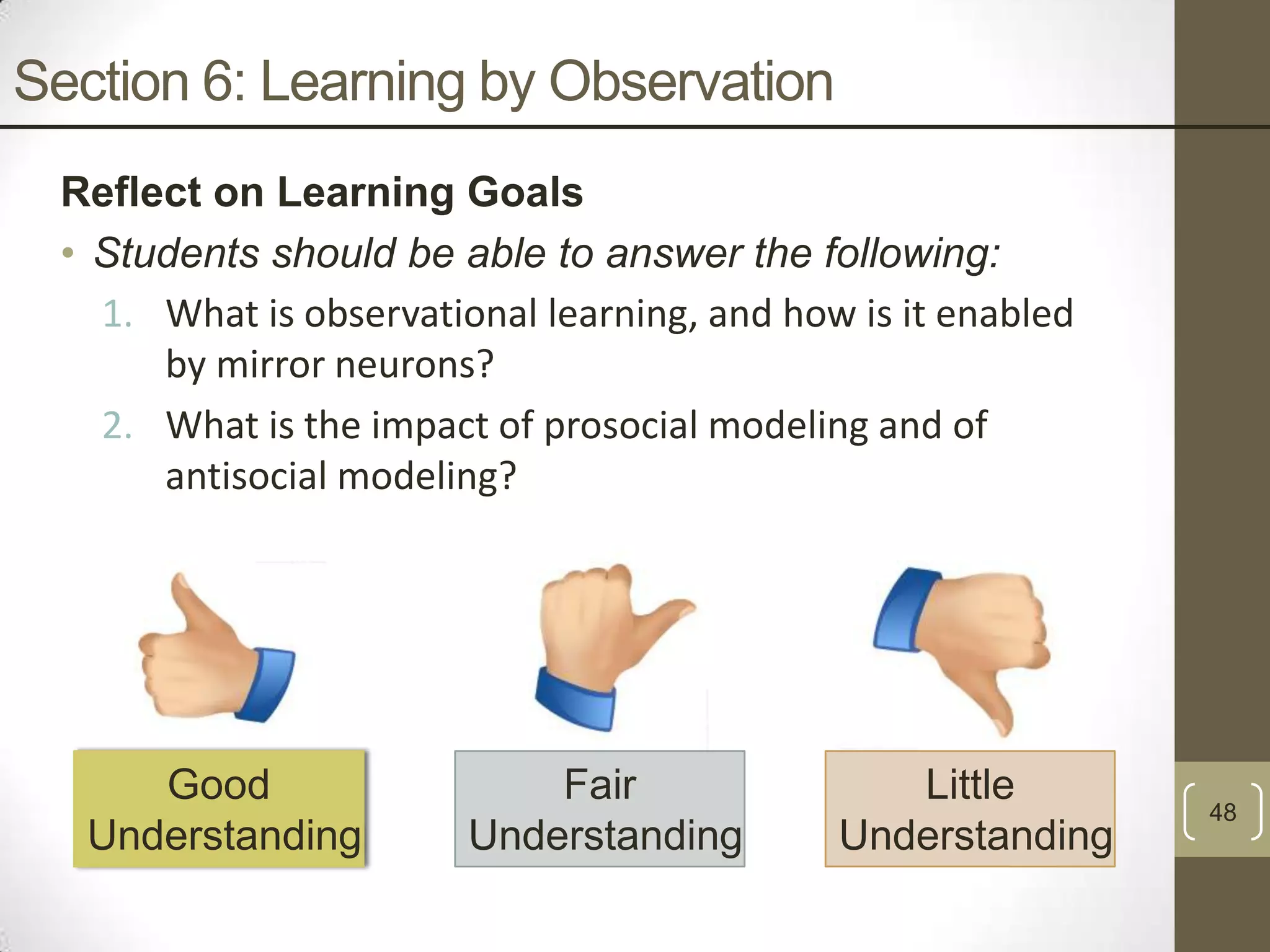 Section 6: Learning by Observation

Reflect on Learning Goals

• Students should be able to answer the following:

1. What is observational learning, and how is it enabled by mirror neurons?
2. What is the impact of prosocial modeling and of antisocial modeling?

Good Understanding

Fair Understanding

Little Understanding

48